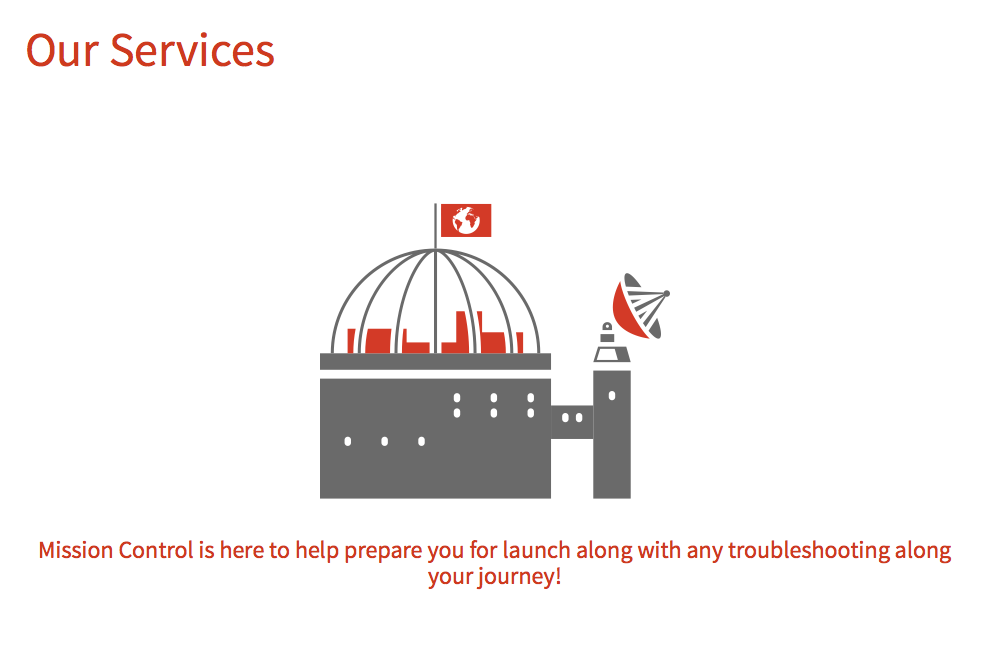 Our Services

Mission Control is here to help prepare you for launch along with any troubleshooting along your journey!